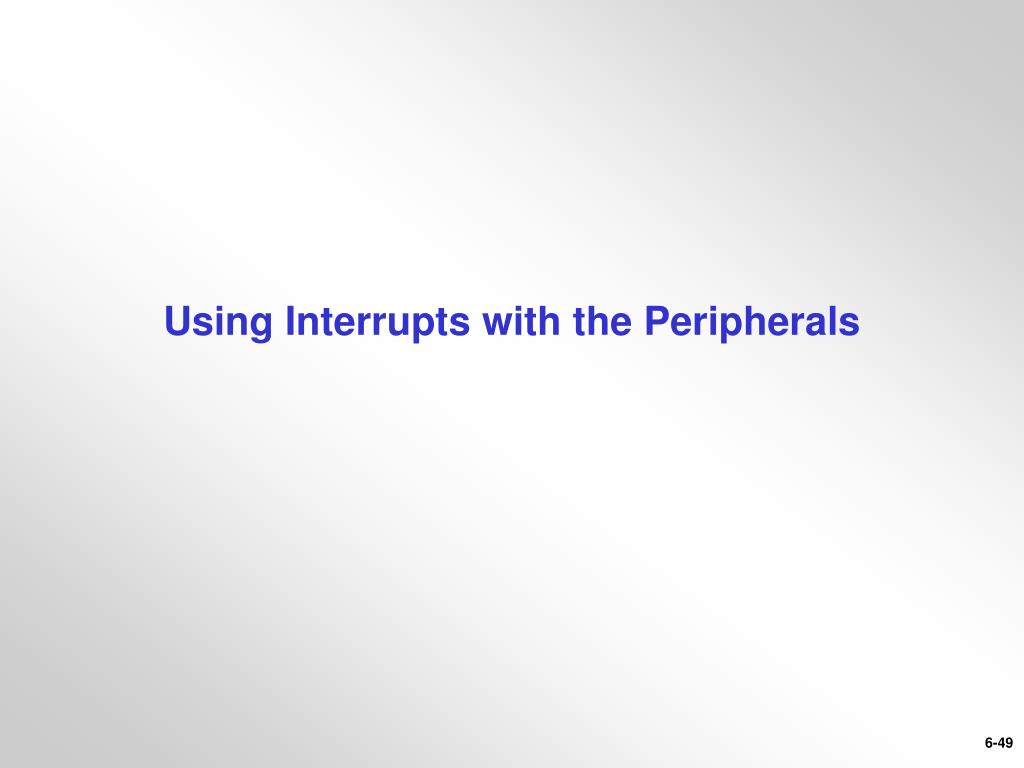 Using Interrupts with the Peripherals

6-49